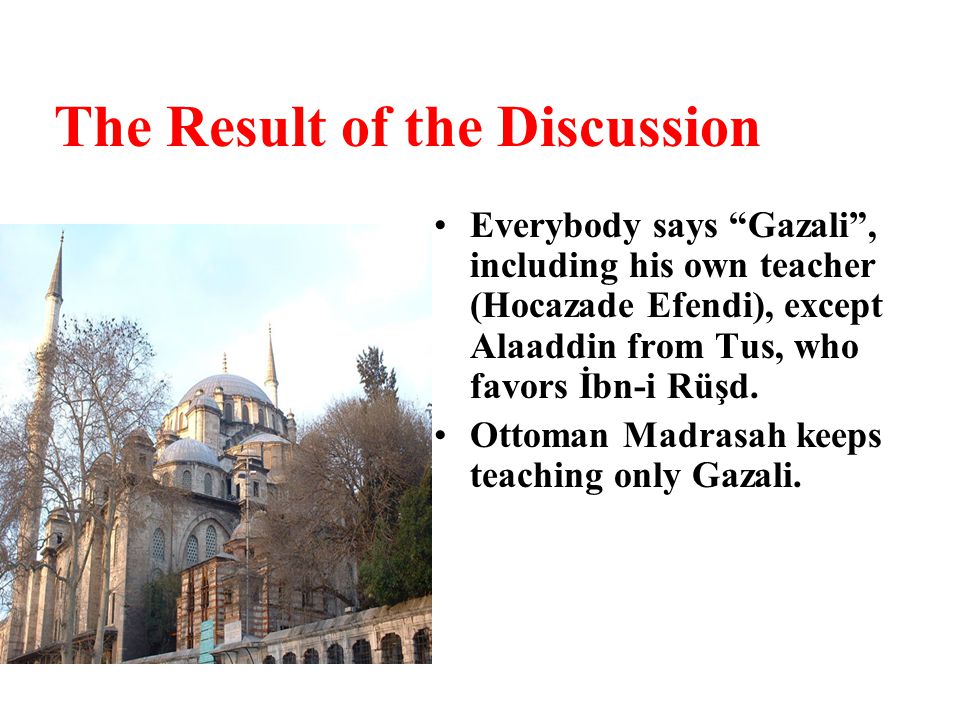 The Result of the Discussion

• Everybody says “Gazali”, including his own teacher (Hocazade Efendi), except Alaaddin from Tus, who favors İbn-i Rüşd.

• Ottoman Madrasah keeps teaching only Gazali.